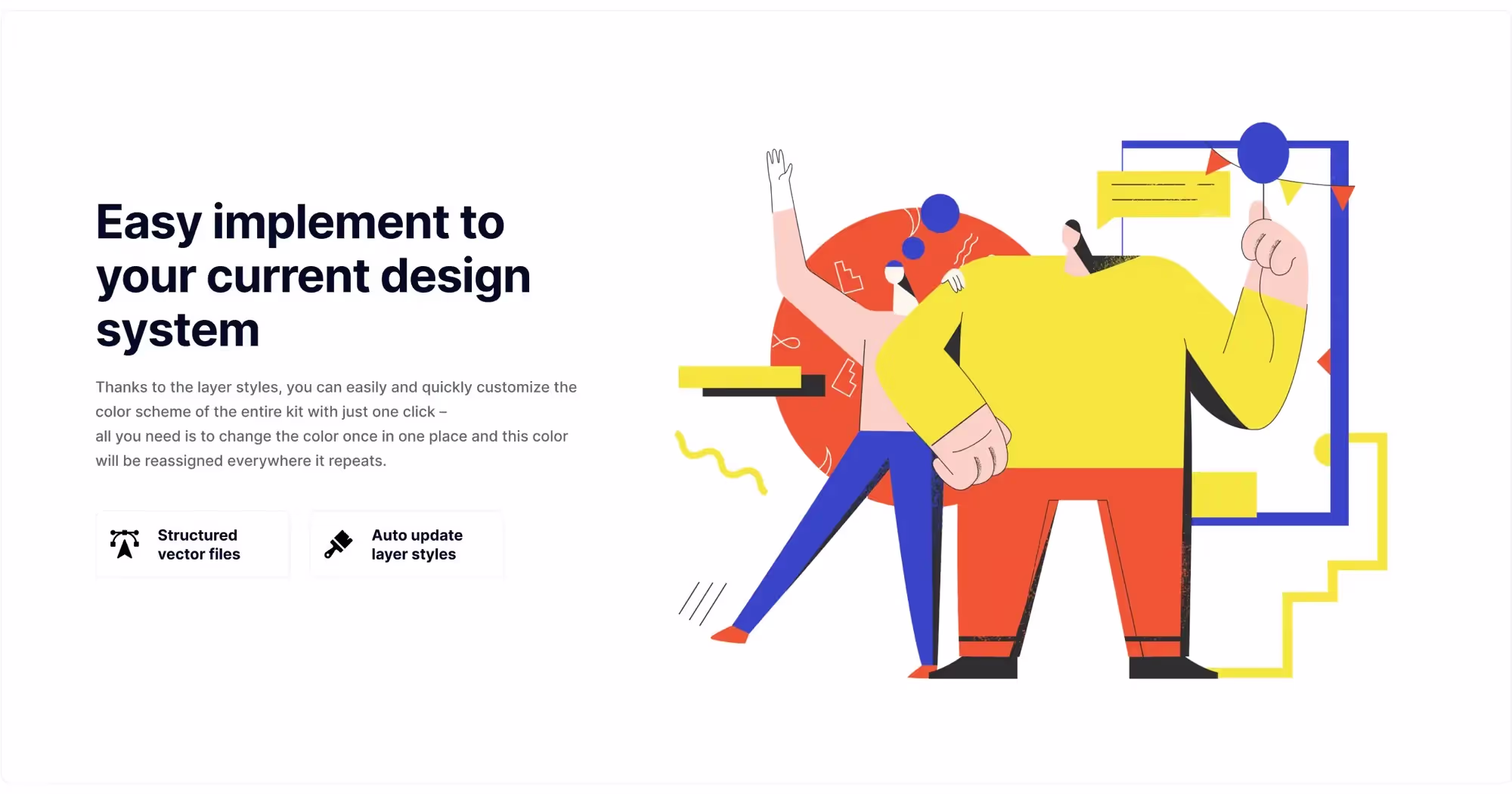 Easy implement to your current design system

Thanks to the layer styles, you can easily and quickly customize the color scheme of the entire kit with just one click –
all you need is to change the color once in one place and this color will be reassigned everywhere it repeats.

Structured vector files

Auto update layer styles